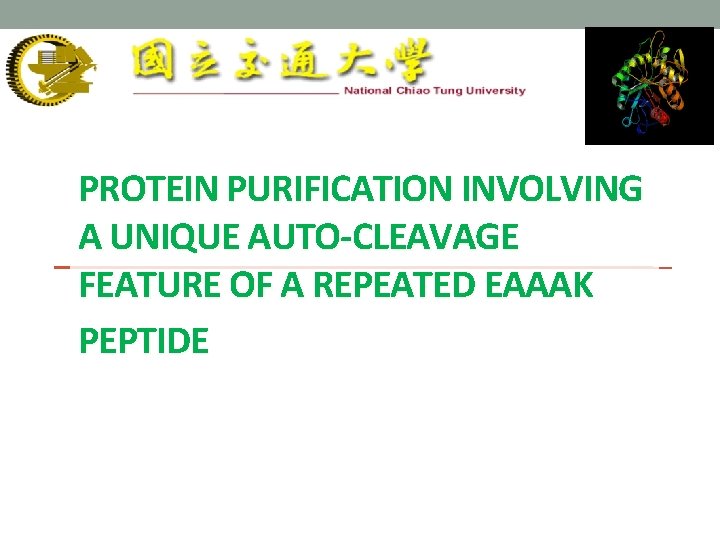 國立交通大學
National Chiao Tung University

PROTEIN PURIFICATION INVOLVING A UNIQUE AUTO-CLEAVAGE FEATURE OF A REPEATED EAAAK PEPTIDE